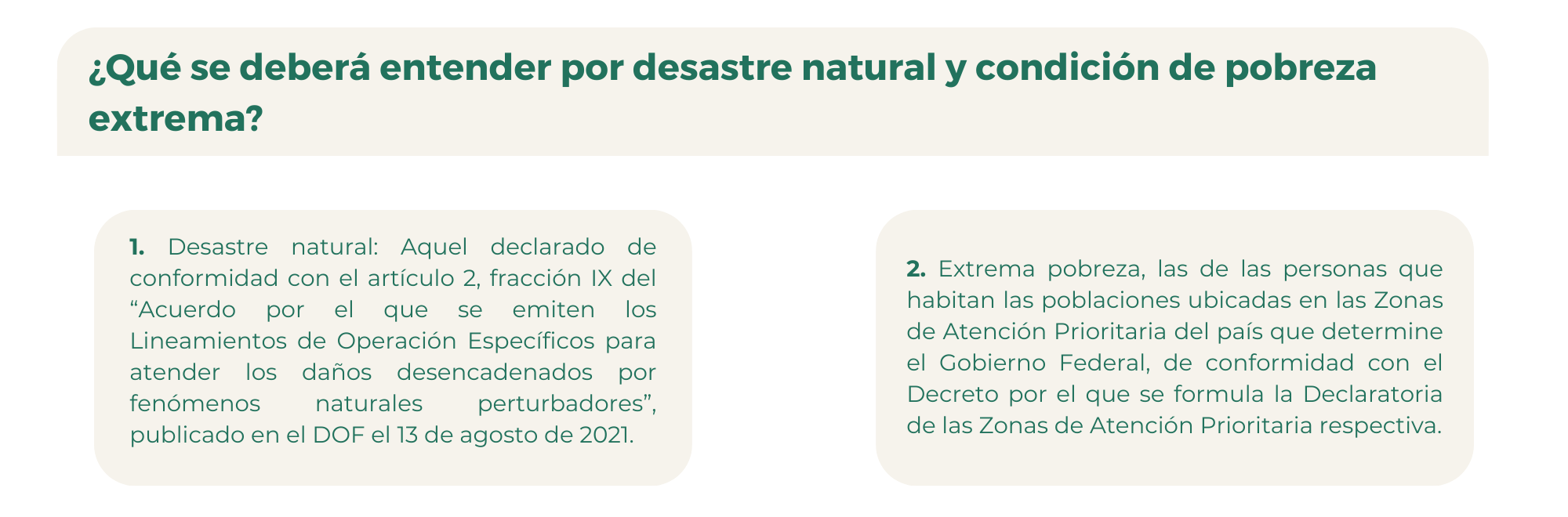 ¿Qué se deberá entender por desastre natural y condición de pobreza extrema?

1. Desastre natural: Aquel declarado de conformidad con el artículo 2, fracción IX del “Acuerdo por el que se emiten los Lineamientos de Operación Específicos para atender los daños desencadenados por fenómenos naturales perturbadores”, publicado en el DOF el 13 de agosto de 2021.

2. Extrema pobreza, las de las personas que habitan las poblaciones ubicadas en las Zonas de Atención Prioritaria del país que determine el Gobierno Federal, de conformidad con el Decreto por el que se formula la Declaratoria de las Zonas de Atención Prioritaria respectiva.